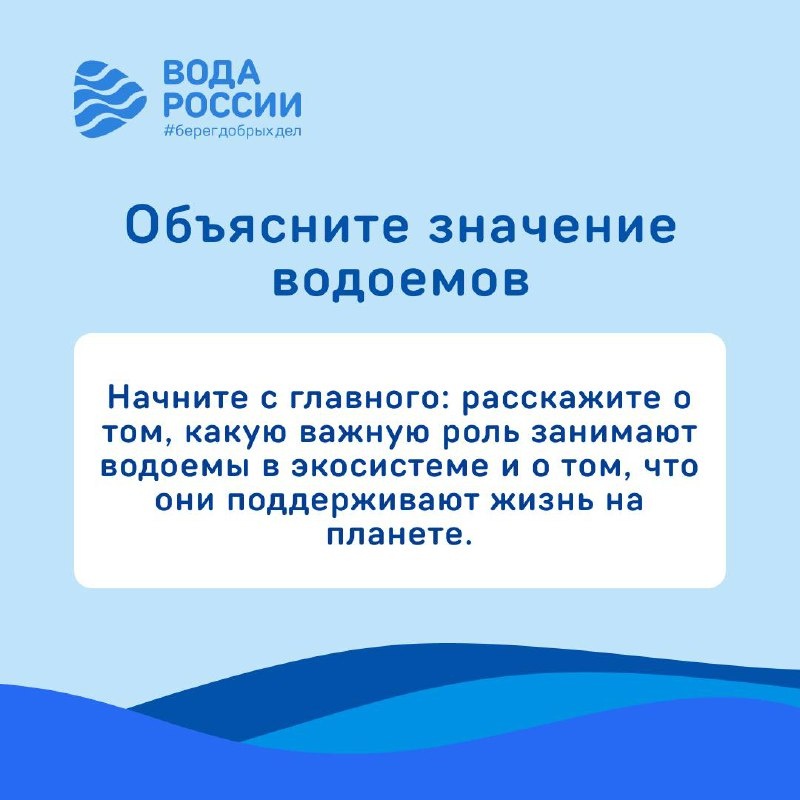 ВОДА
РОССИИ
#берегдобрыхдел

Объясните значение водоемов

Начните с главного: расскажите о том, какую важную роль занимают водоемы в экосистеме и о том, что они поддерживают жизнь на планете.